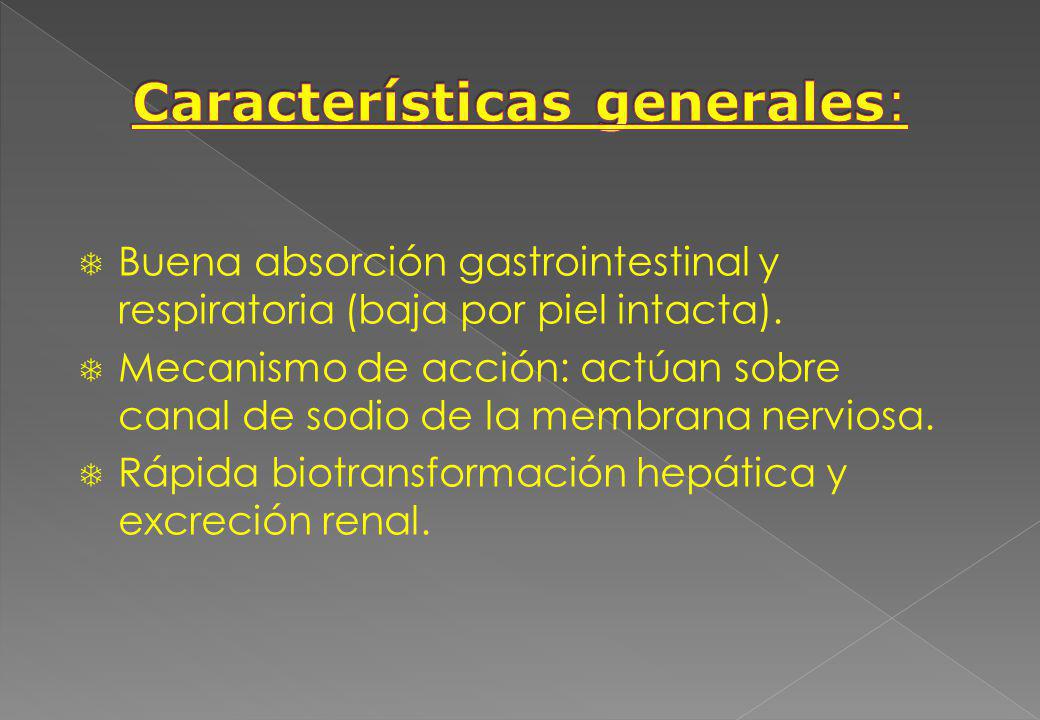 Características generales:

Buena absorción gastrointestinal y respiratoria (baja por piel intacta).

Mecanismo de acción: actúan sobre canal de sodio de la membrana nerviosa.

Rápida biotransformación hepática y excreción renal.